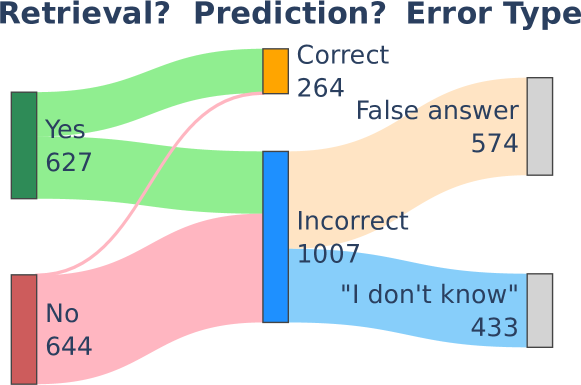 Retrieval? Prediction? Error Type

Yes
627

No
644

Correct
264

Incorrect
1007

False answer
574

"I don't know"
433